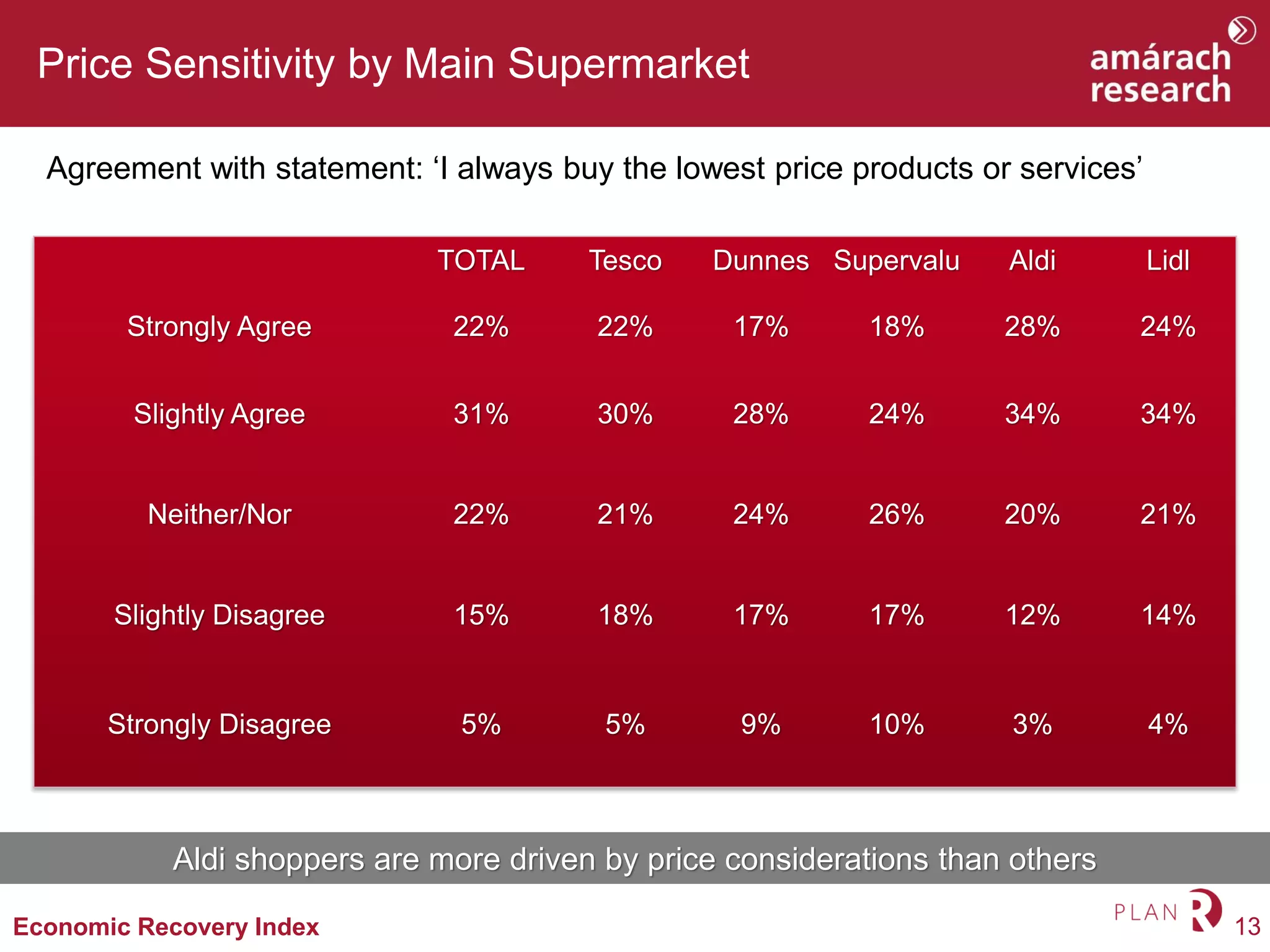 Price Sensitivity by Main Supermarket

amárach research

Agreement with statement: ‘I always buy the lowest price products or services’

| | TOTAL | Tesco | Dunnes | Supervalu | Aldi | Lidl |
|---|---|---|---|---|---|---|
| Strongly Agree | 22% | 22% | 17% | 18% | 28% | 24% |
| Slightly Agree | 31% | 30% | 28% | 24% | 34% | 34% |
| Neither/Nor | 22% | 21% | 24% | 26% | 20% | 21% |
| Slightly Disagree | 15% | 18% | 17% | 17% | 12% | 14% |
| Strongly Disagree | 5% | 5% | 9% | 10% | 3% | 4% |

Aldi shoppers are more driven by price considerations than others

Economic Recovery Index

PLAN R

13